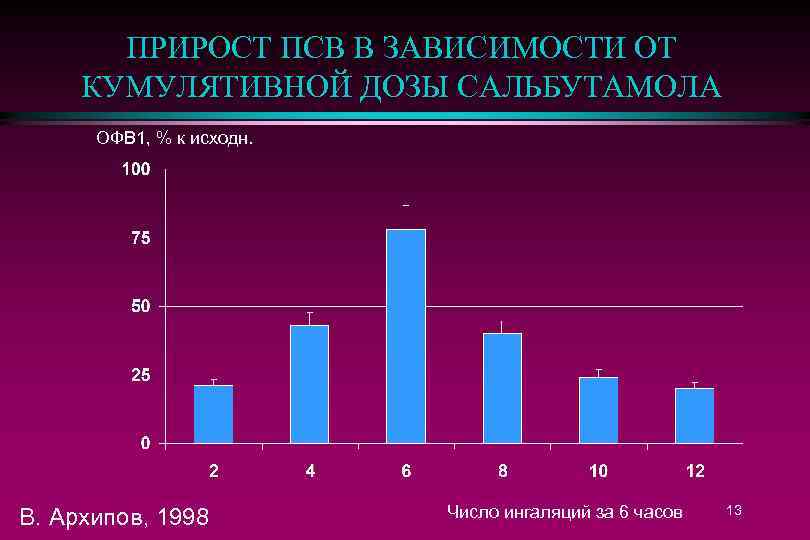 ПРИРОСТ ПСВ В ЗАВИСИМОСТИ ОТ КУМУЛЯТИВНОЙ ДОЗЫ САЛЬБУТАМОЛА

ОФВ1, % к исходн.

100
75
50
25
0

2
4
6
8
10
12

В. Архипов, 1998

Число ингаляций за 6 часов

13